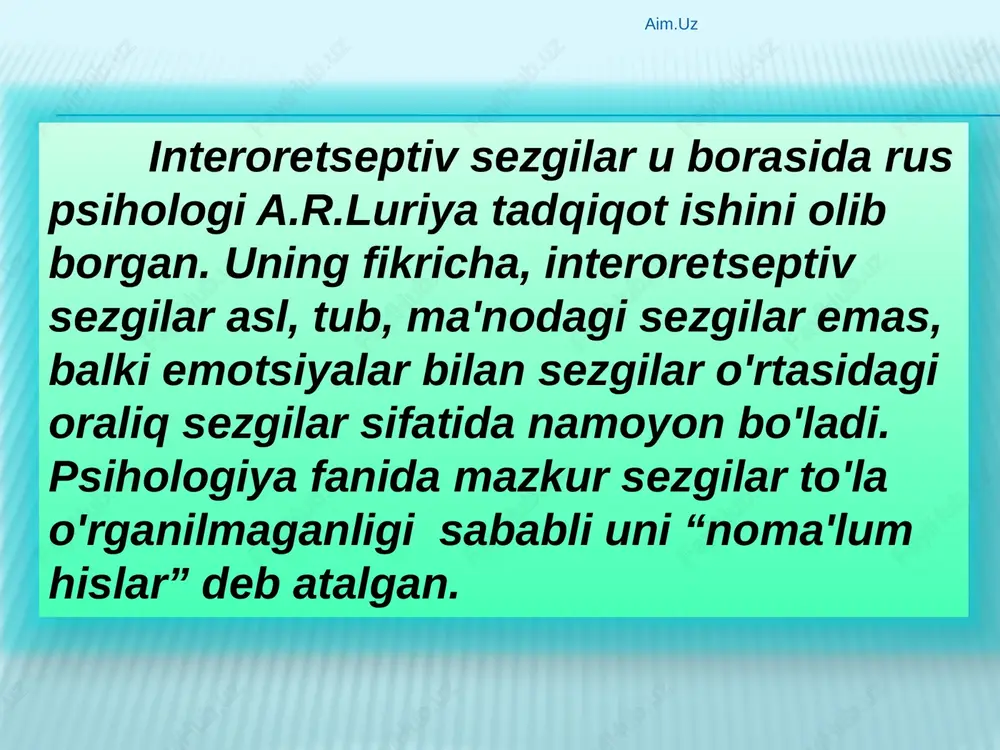 Aim.Uz

Interoretseptiv sezgilar u borasida rus psihologi A.R.Luriya tadqiqot ishini olib borgan. Uning fikricha, interoretseptiv sezgilar asl, tub, ma'nodagi sezgilar emas, balki emotsiyalar bilan sezgilar o'rtasidagi oraliq sezgilar sifatida namoyon bo'ladi. Psihologiya fanida mazkur sezgilar to'la o'rganilmaganligi sababli uni “noma'lum hislar” deb atalgan.